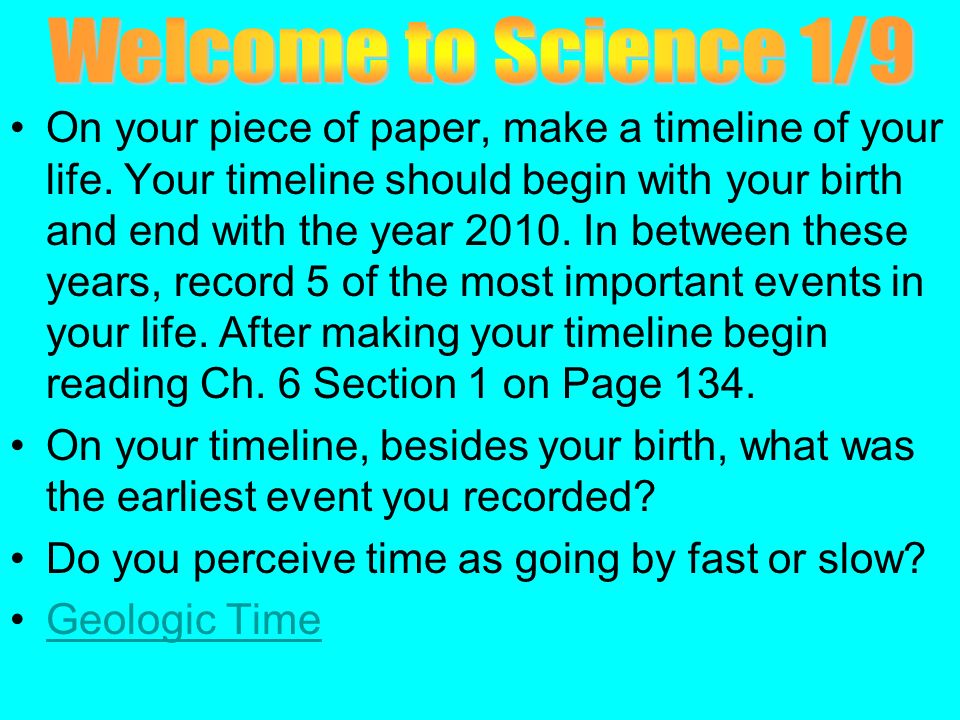 Welcome to Science 1/9

• On your piece of paper, make a timeline of your life. Your timeline should begin with your birth and end with the year 2010. In between these years, record 5 of the most important events in your life. After making your timeline begin reading Ch. 6 Section 1 on Page 134.

• On your timeline, besides your birth, what was the earliest event you recorded?

• Do you perceive time as going by fast or slow?

• Geologic Time